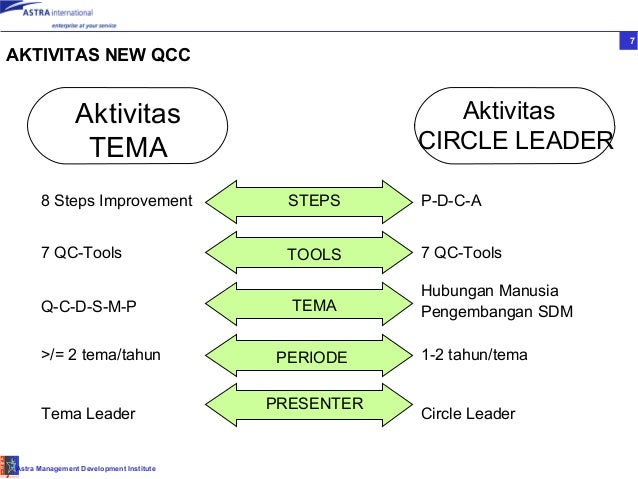 ASTRA international
enterprise at your service

7

AKTIVITAS NEW QCC

Aktivitas TEMA

Aktivitas CIRCLE LEADER

8 Steps Improvement
STEPS
P-D-C-A

7 QC-Tools
TOOLS
7 QC-Tools

Q-C-D-S-M-P
TEMA
Hubungan Manusia
Pengembangan SDM

>/= 2 tema/tahun
PERIODE
1-2 tahun/tema

Tema Leader
PRESENTER
Circle Leader

Astra Management Development Institute